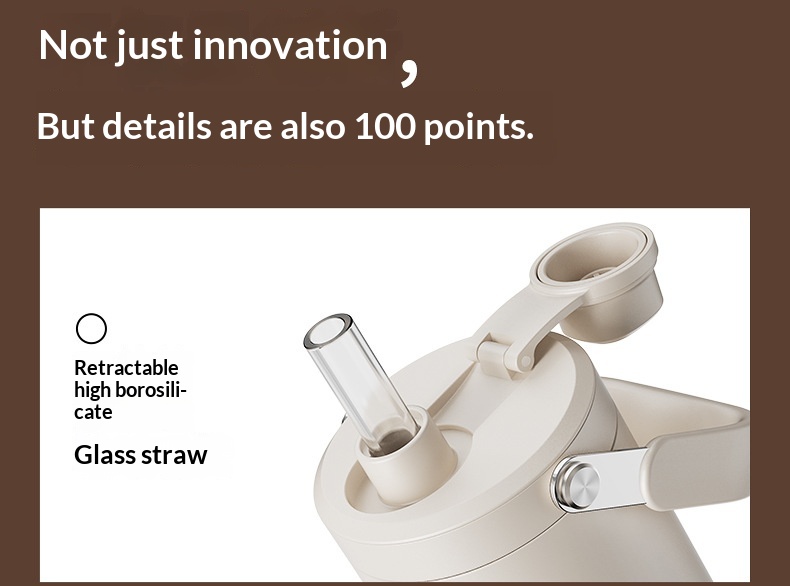 Not just innovation,

But details are also 100 points.

Retractable high borosilicate

Glass straw